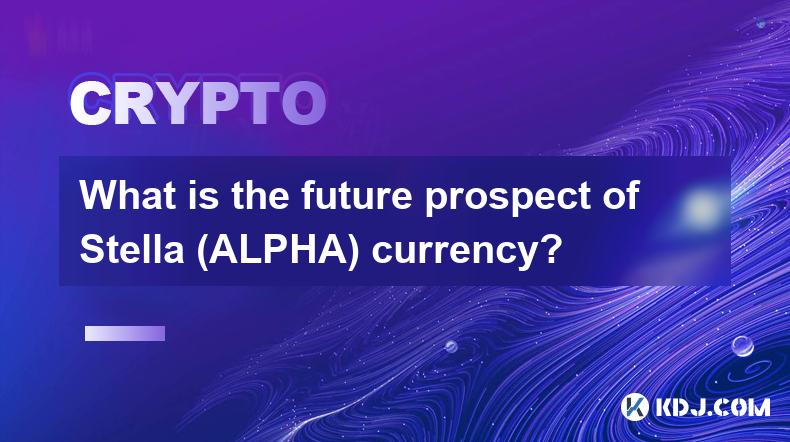 CRYPTO

What is the future prospect of Stella (ALPHA) currency?

KDJ.COM